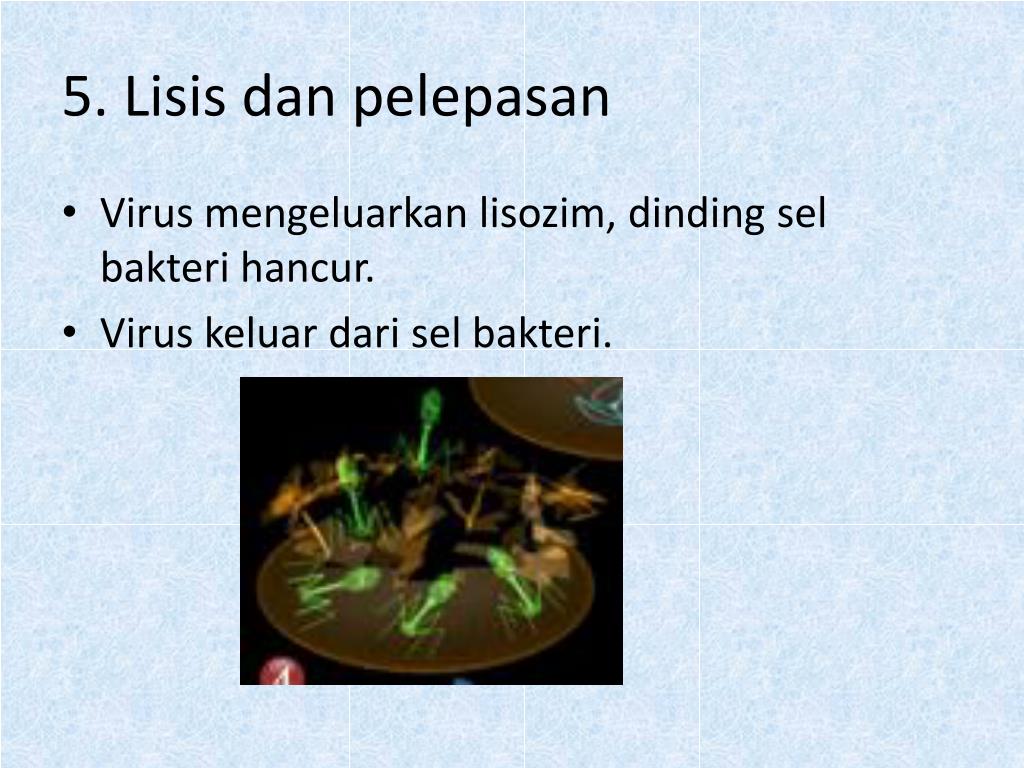 5. Lisis dan pelepasan

• Virus mengeluarkan lisozim, dinding sel bakteri hancur.
• Virus keluar dari sel bakteri.

4